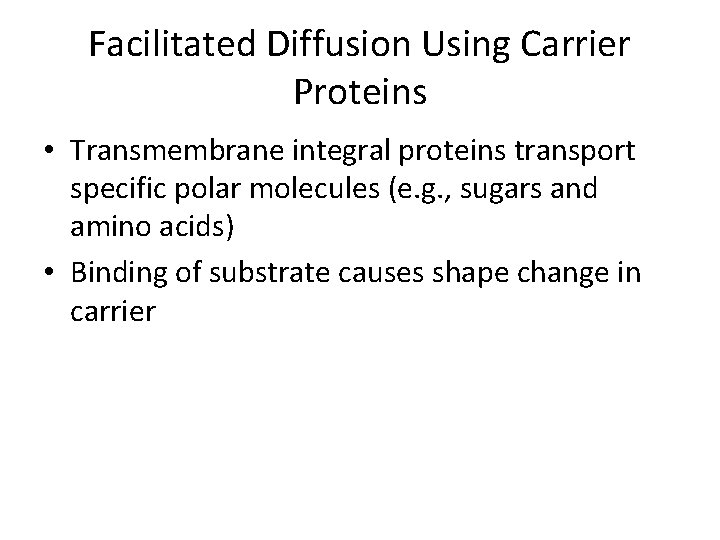 Facilitated Diffusion Using Carrier Proteins

• Transmembrane integral proteins transport specific polar molecules (e.g., sugars and amino acids)
• Binding of substrate causes shape change in carrier